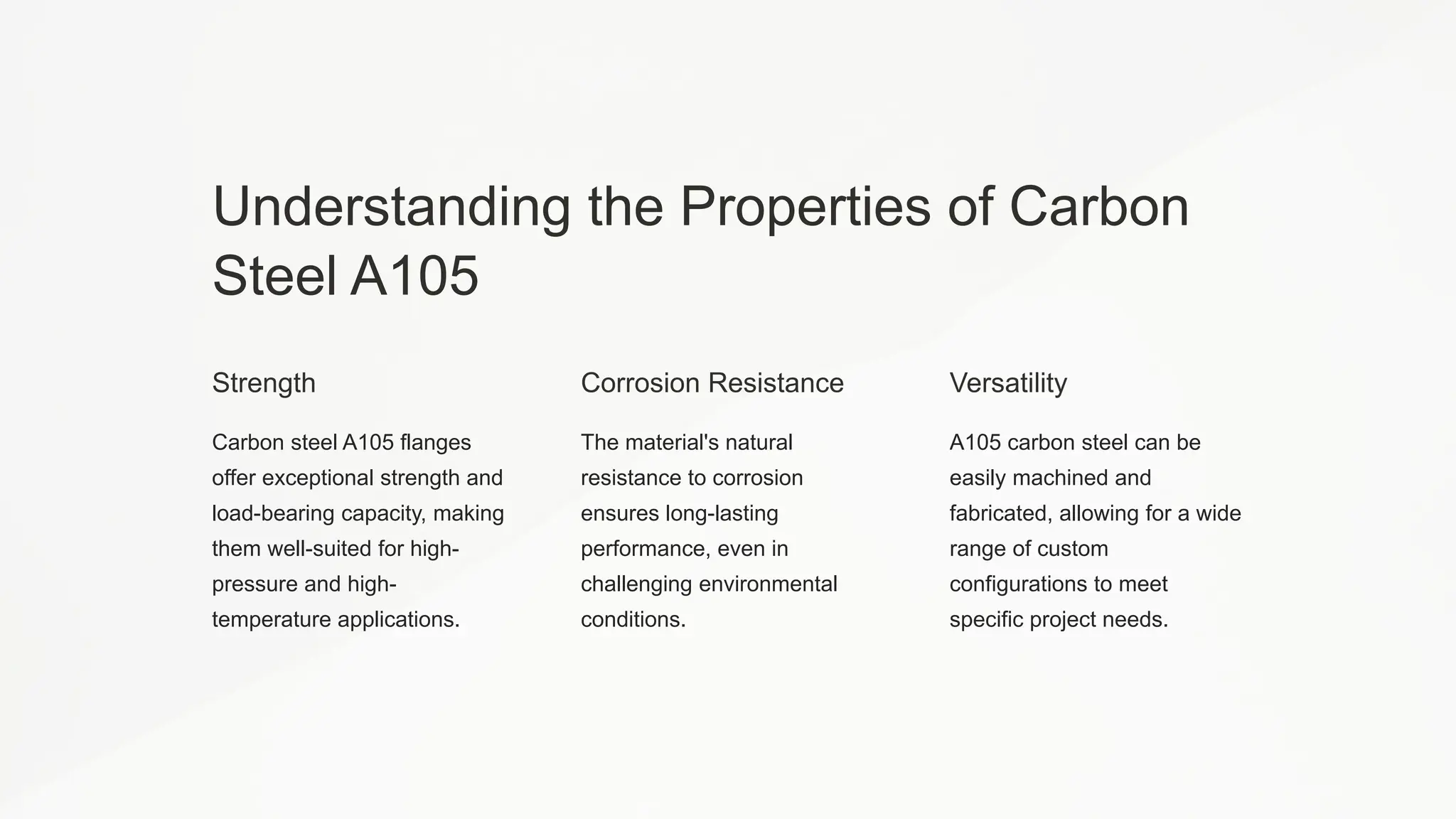 Understanding the Properties of Carbon Steel A105

Strength

Carbon steel A105 flanges offer exceptional strength and load-bearing capacity, making them well-suited for high-pressure and high-temperature applications.

Corrosion Resistance

The material's natural resistance to corrosion ensures long-lasting performance, even in challenging environmental conditions.

Versatility

A105 carbon steel can be easily machined and fabricated, allowing for a wide range of custom configurations to meet specific project needs.